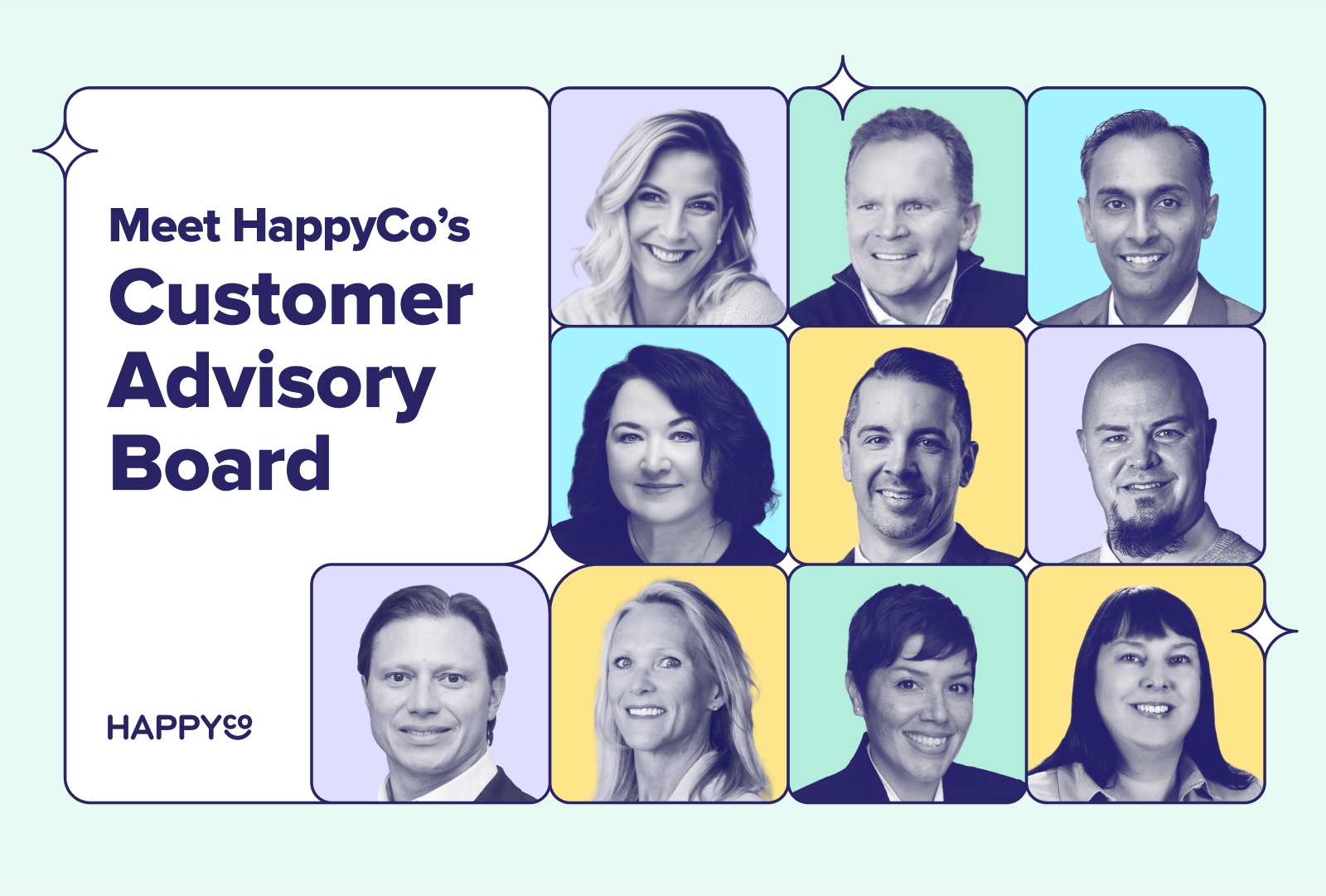 Meet HappyCo's Customer Advisory Board

HAPPYCO